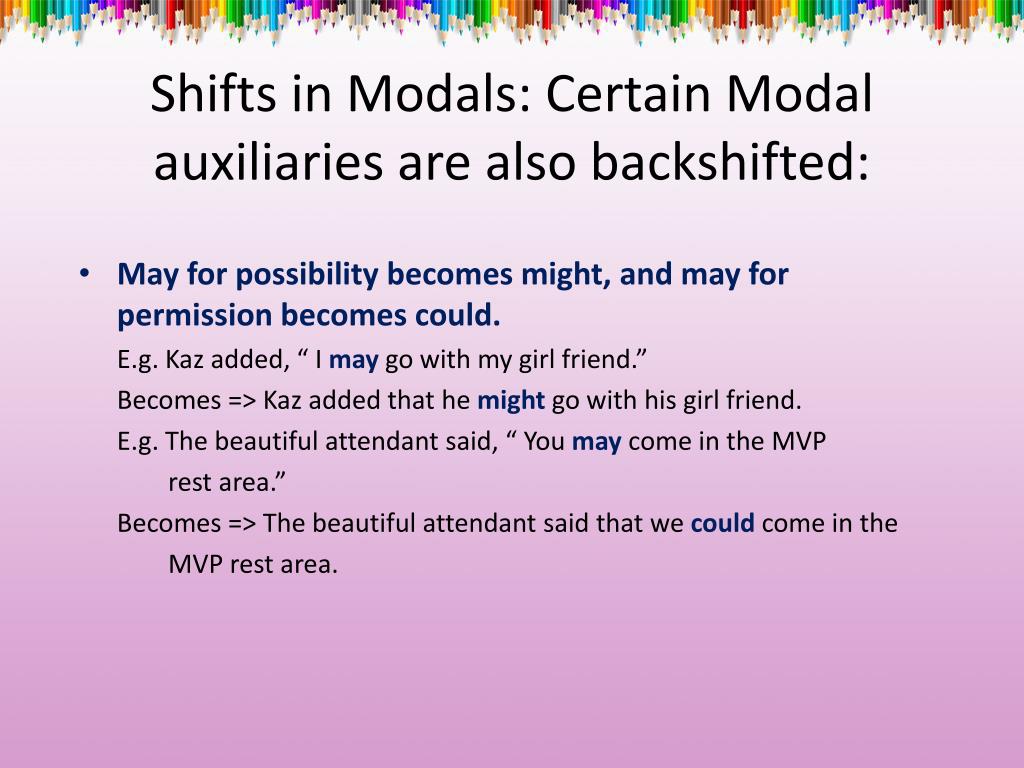 Shifts in Modals: Certain Modal auxiliaries are also backshifted:

• May for possibility becomes might, and may for permission becomes could.

E.g. Kaz added, “ I may go with my girl friend.”

Becomes => Kaz added that he might go with his girl friend.

E.g. The beautiful attendant said, “ You may come in the MVP rest area.”

Becomes => The beautiful attendant said that we could come in the MVP rest area.